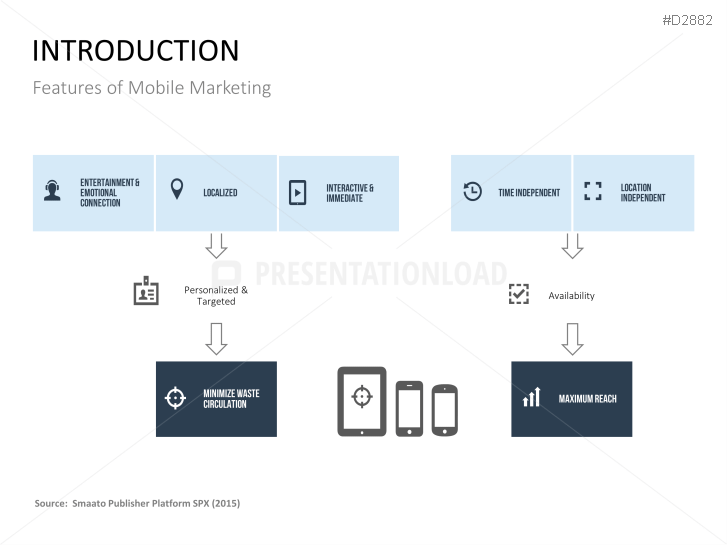 #D2882

INTRODUCTION

Features of Mobile Marketing

ENTERTAINMENT & EMOTIONAL CONNECTION

LOCALIZED

INTERACTIVE & IMMEDIATE

TIME INDEPENDENT

LOCATION INDEPENDENT

PRESENTATIONLOAD

Personalized & Targeted

Availability

MINIMIZE WASTE CIRCULATION

MAXIMUM REACH

Source: Smaato Publisher Platform SPX (2015)